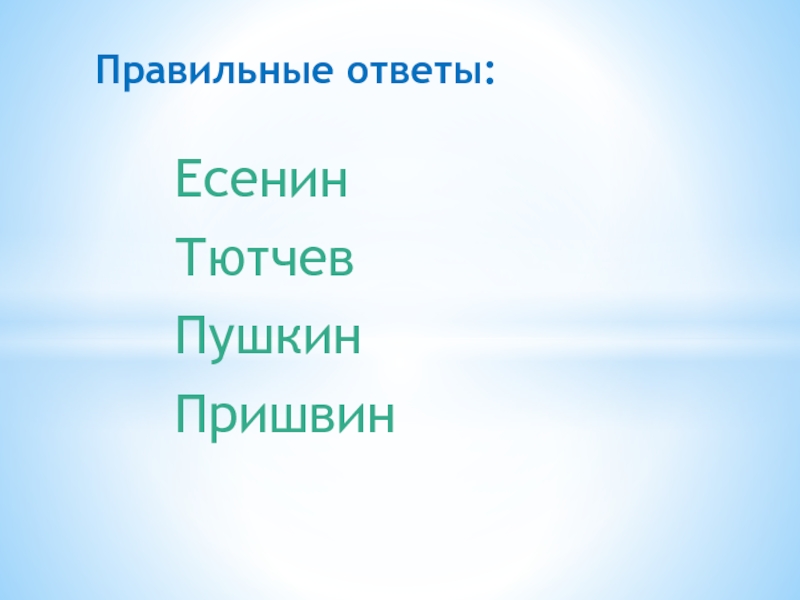 Правильные ответы:

Есенин

Тютчев

Пушкин

Пришвин